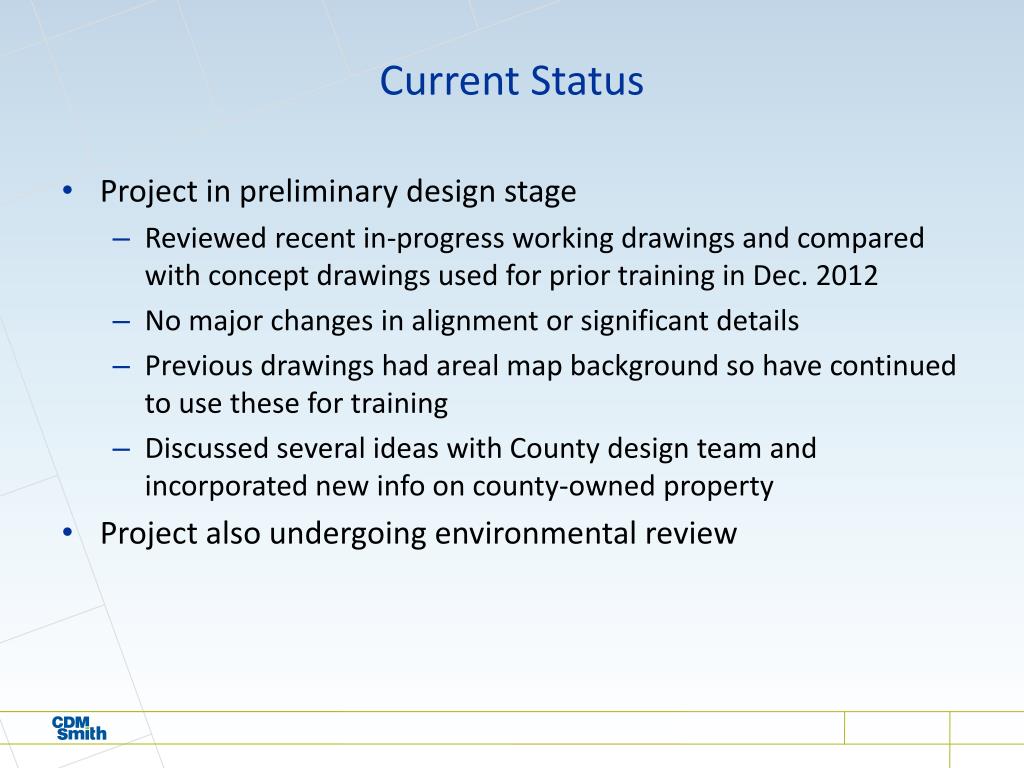 Current Status

• Project in preliminary design stage
  – Reviewed recent in-progress working drawings and compared with concept drawings used for prior training in Dec. 2012
  – No major changes in alignment or significant details
  – Previous drawings had areal map background so have continued to use these for training
  – Discussed several ideas with County design team and incorporated new info on county-owned property
• Project also undergoing environmental review

CDM Smith